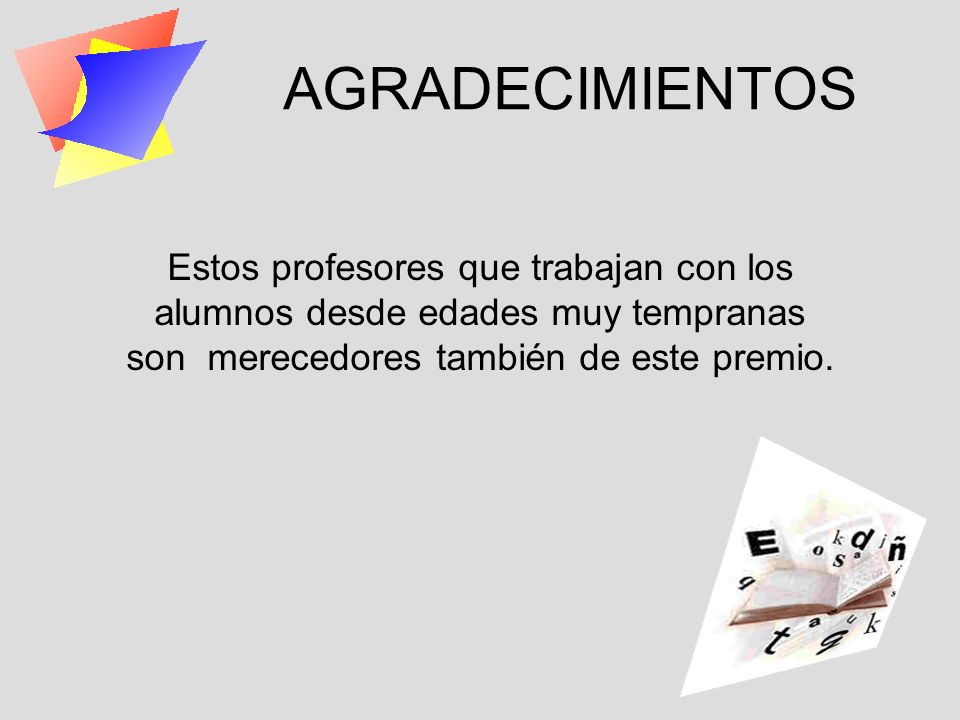 AGRADECIMIENTOS

Estos profesores que trabajan con los alumnos desde edades muy tempranas son merecedores también de este premio.